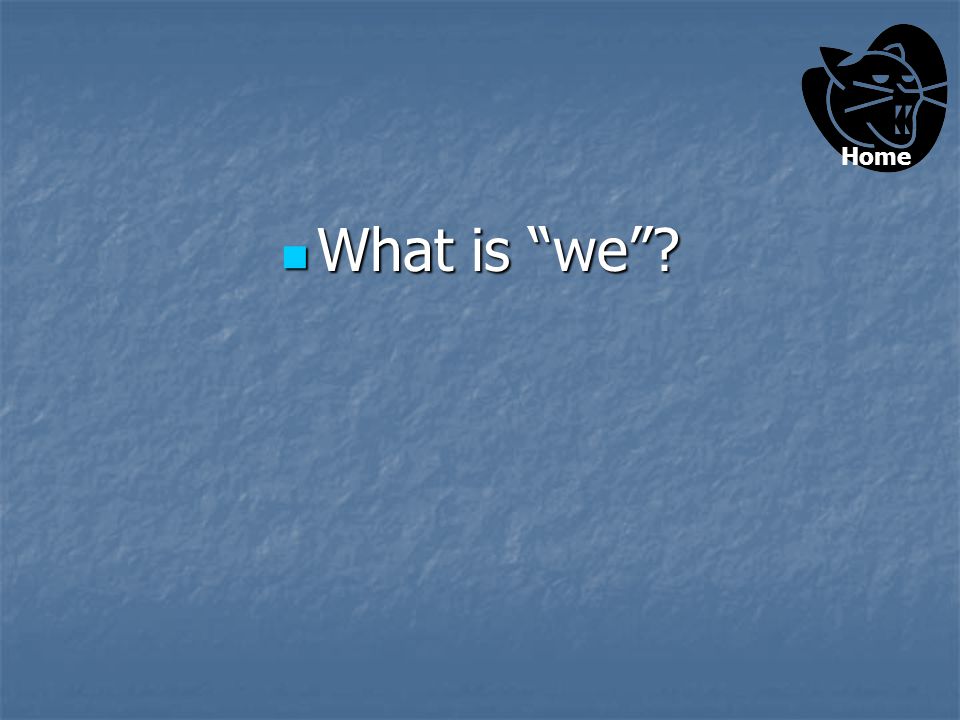 Home

What is “we”?